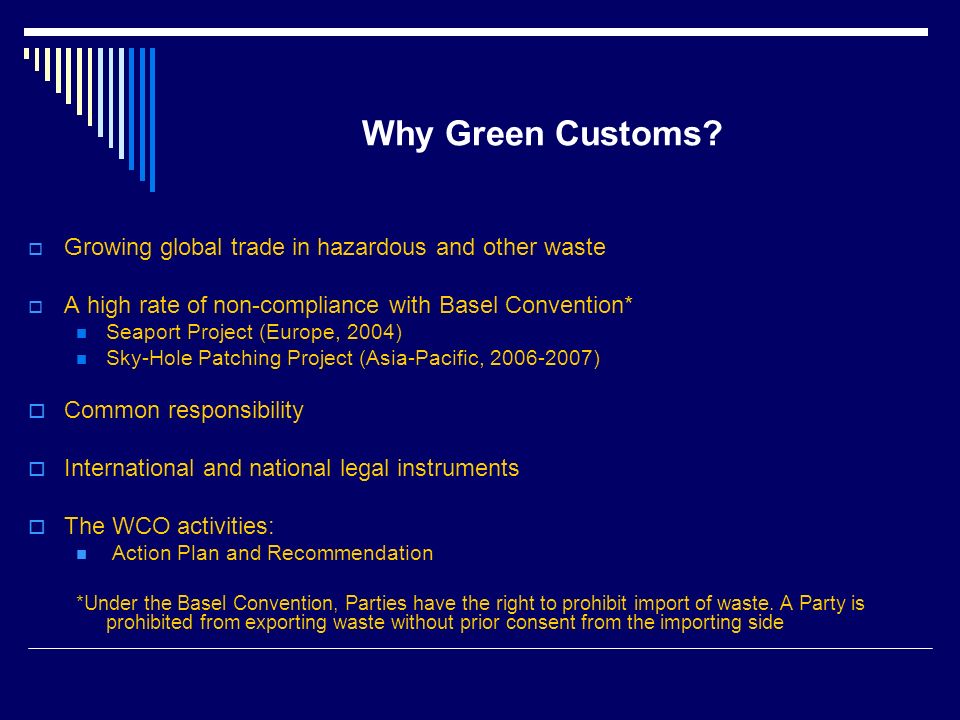 Why Green Customs?

Growing global trade in hazardous and other waste

A high rate of non-compliance with Basel Convention*

Seaport Project (Europe, 2004)

Sky-Hole Patching Project (Asia-Pacific, 2006-2007)

Common responsibility

International and national legal instruments

The WCO activities:

Action Plan and Recommendation

*Under the Basel Convention, Parties have the right to prohibit import of waste. A Party is prohibited from exporting waste without prior consent from the importing side